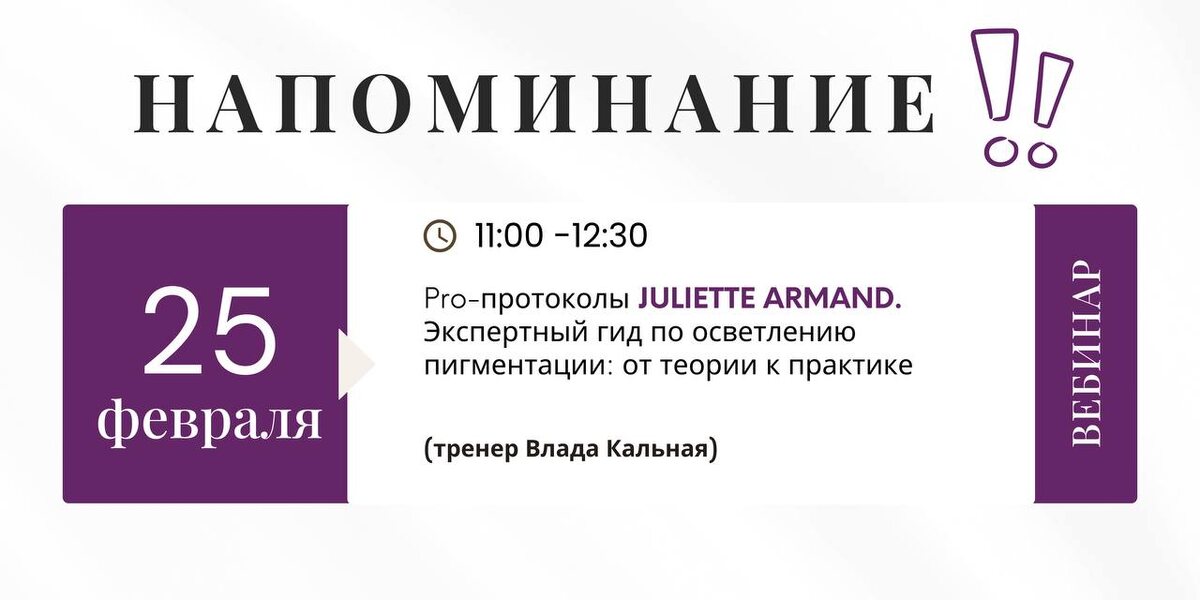 НАПОМИНАНИЕ !!

25 февраля

11:00 -12:30

Pro-протоколы JULIETTE ARMAND. Экспертный гид по осветлению пигментации: от теории к практике

(тренер Влада Кальная)

ВЕБИНАР